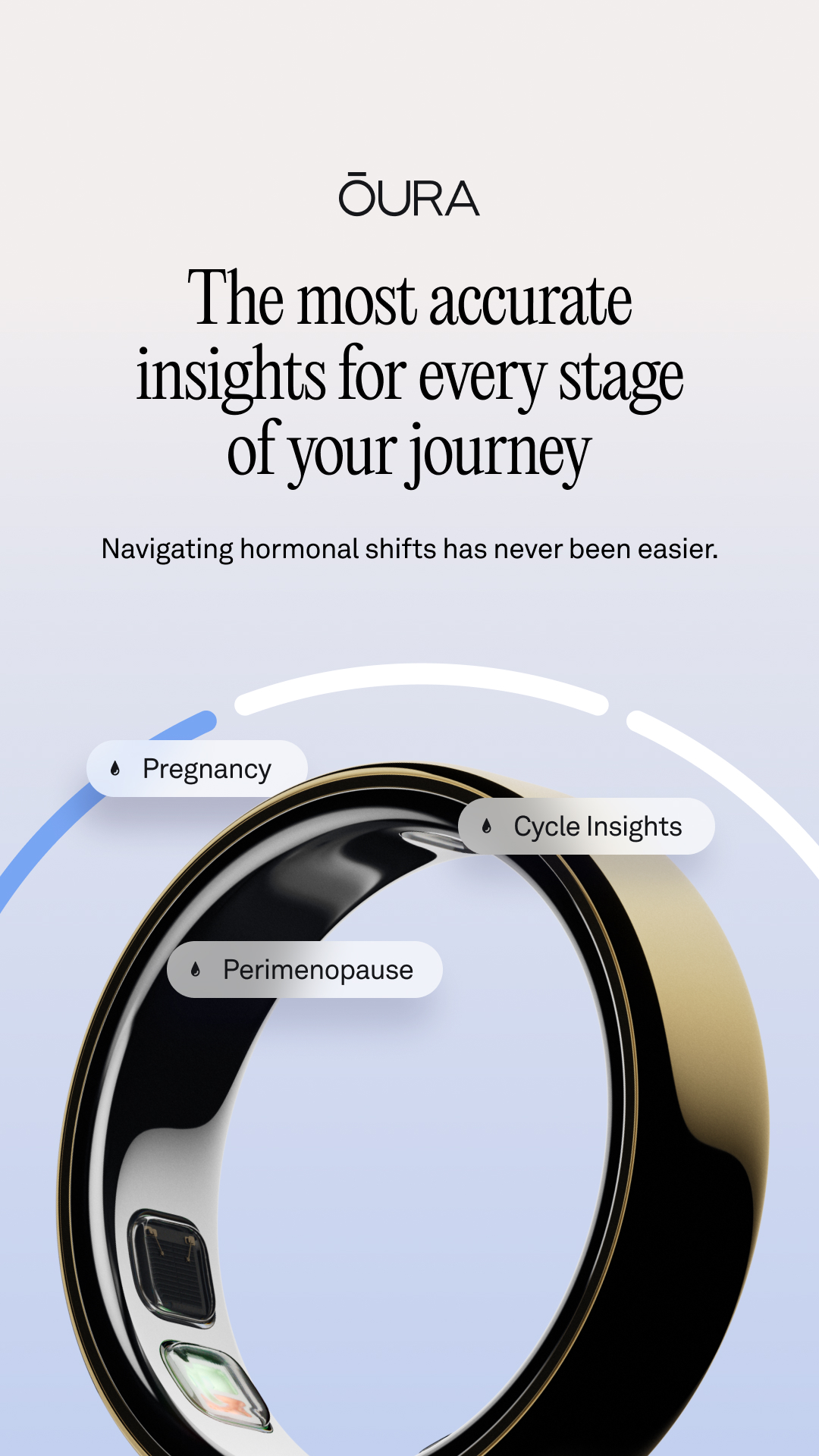 ŌURA

The most accurate insights for every stage of your journey

Navigating hormonal shifts has never been easier.

Pregnancy

Cycle Insights

Perimenopause